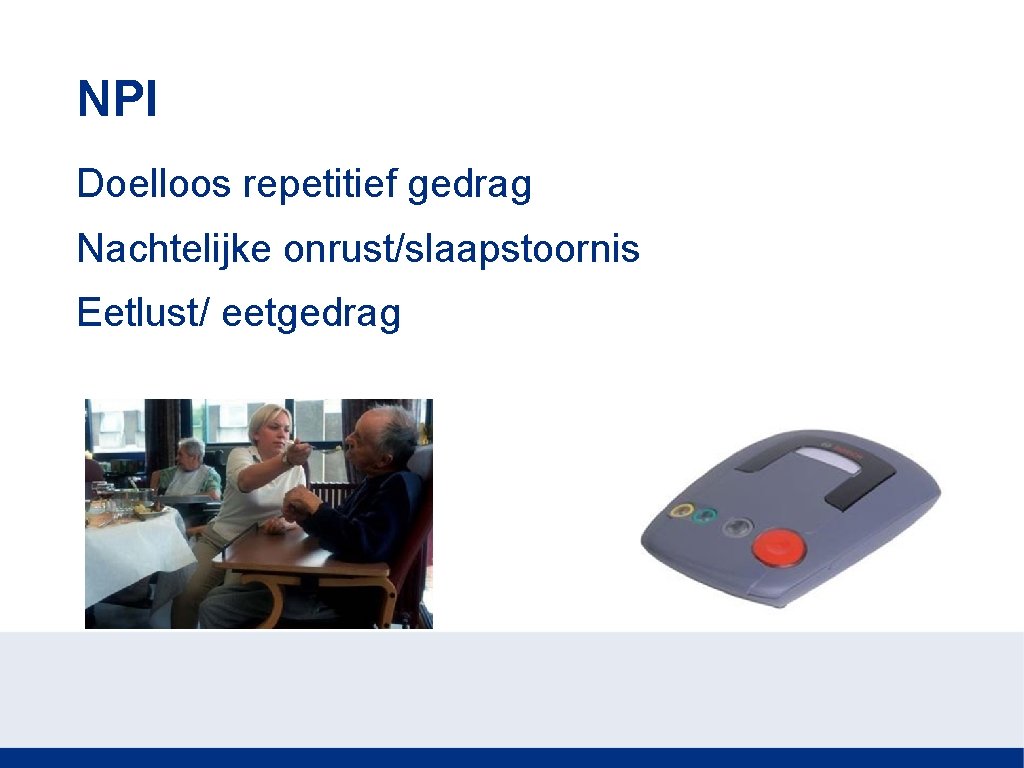 NPI

Doelloos repetitief gedrag

Nachtelijke onrust/slaapstoornis

Eetlust/ eetgedrag